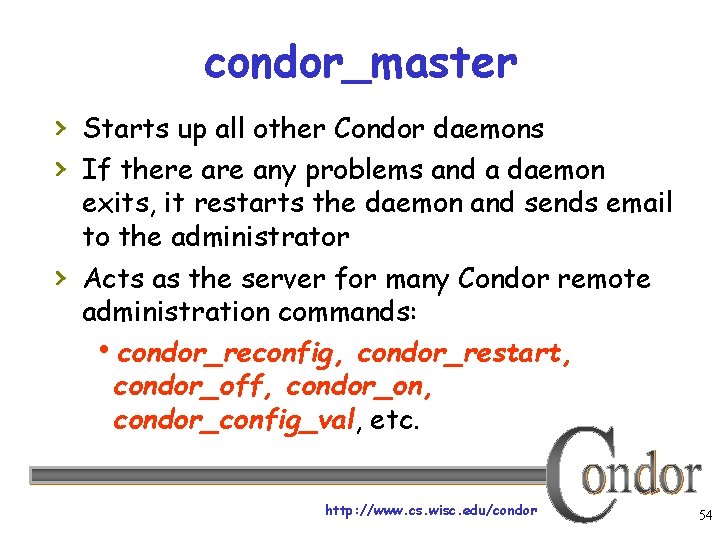 condor_master

› Starts up all other Condor daemons

› If there are any problems and a daemon exits, it restarts the daemon and sends email to the administrator

› Acts as the server for many Condor remote administration commands:

• condor_reconfig, condor_restart, condor_off, condor_on, condor_config_val, etc.

Condor

http://www.cs.wisc.edu/condor

54